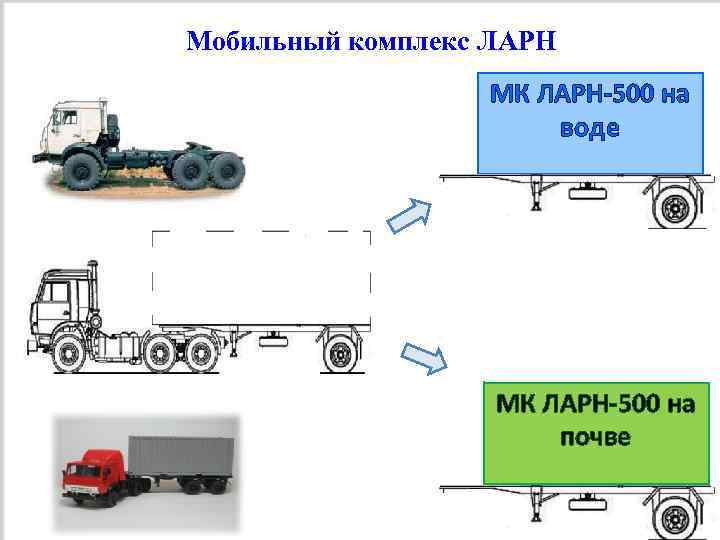 Мобильный комплекс ЛАРН

МК ЛАРН-500 на воде

МК ЛАРН-500 на почве